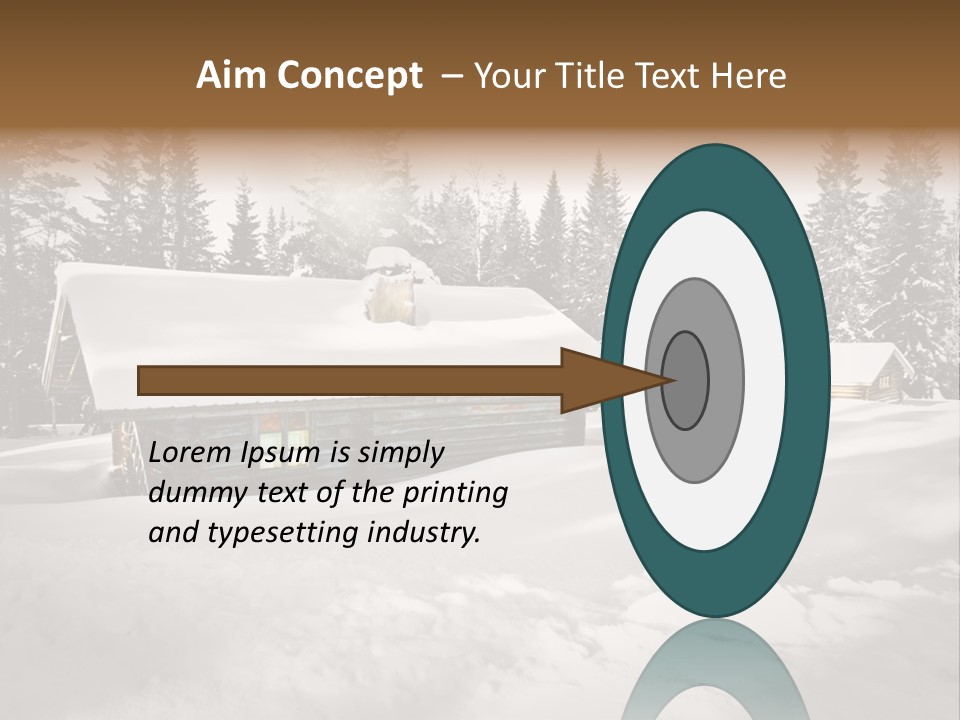 Aim Concept – Your Title Text Here

Lorem Ipsum is simply dummy text of the printing and typesetting industry.